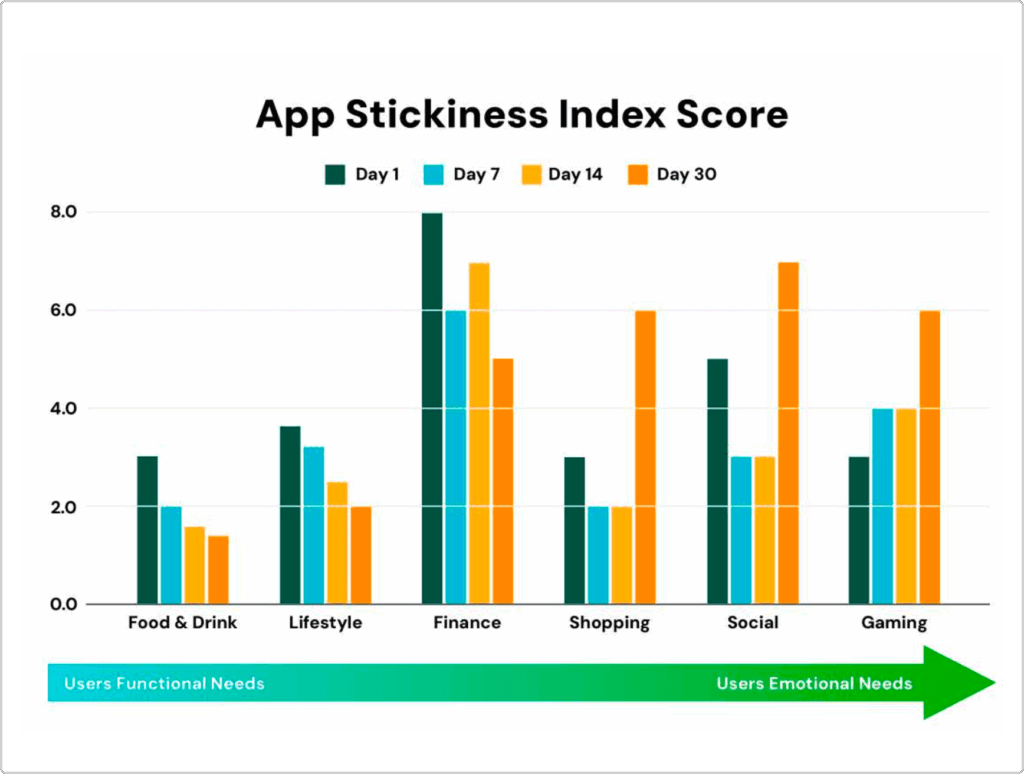 App Stickiness Index Score

Day 1 Day 7 Day 14 Day 30

8.0
6.0
4.0
2.0
0.0

Food & Drink Lifestyle Finance Shopping Social Gaming

Users Functional Needs Users Emotional Needs